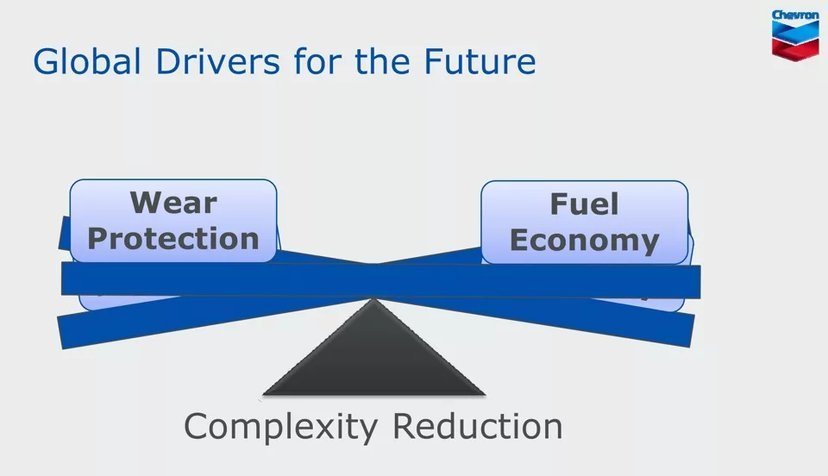 Chevron

Global Drivers for the Future

Wear Protection

Fuel Economy

Complexity Reduction